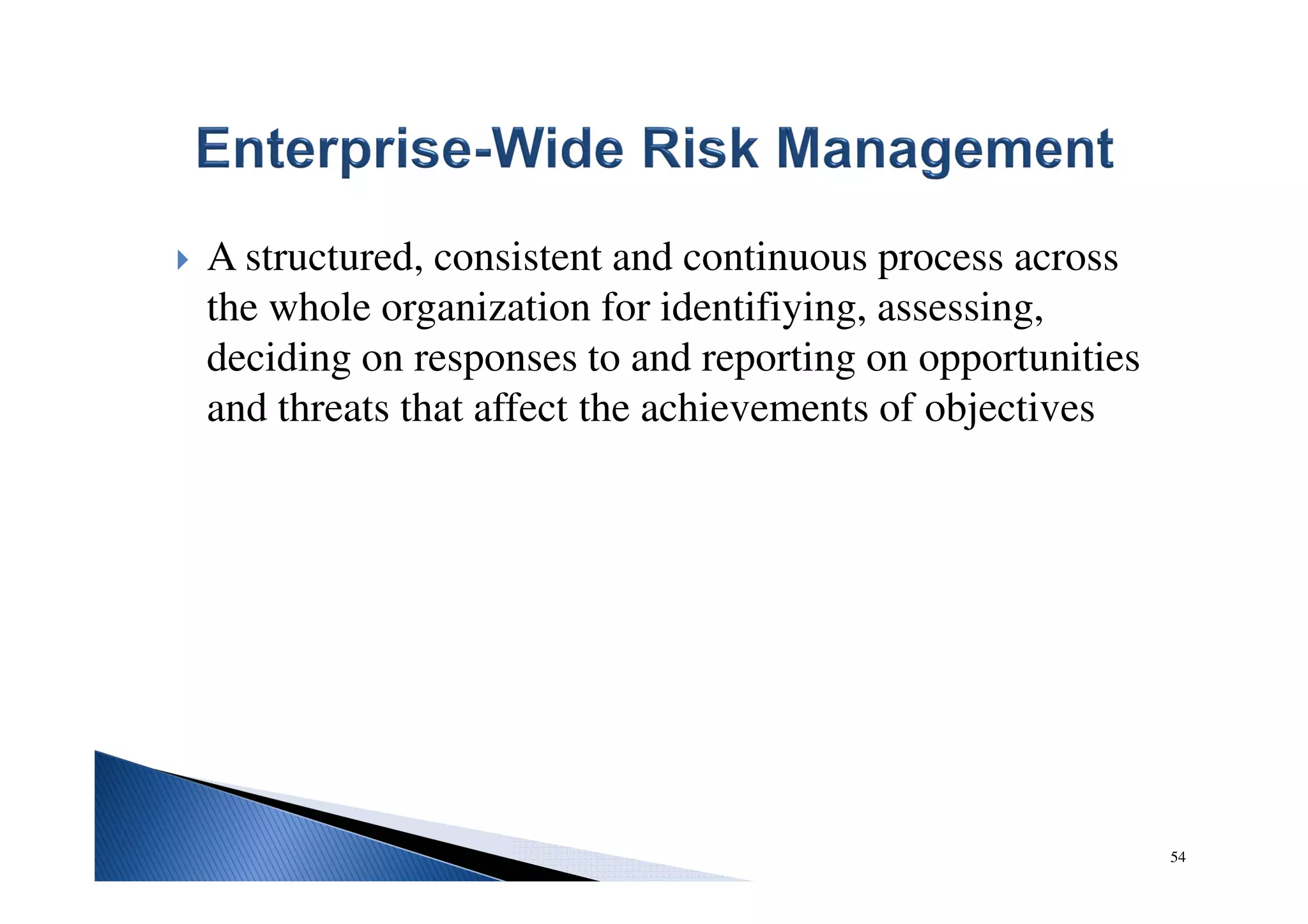 Enterprise-Wide Risk Management

A structured, consistent and continuous process across the whole organization for identifiying, assessing, deciding on responses to and reporting on opportunities and threats that affect the achievements of objectives

54